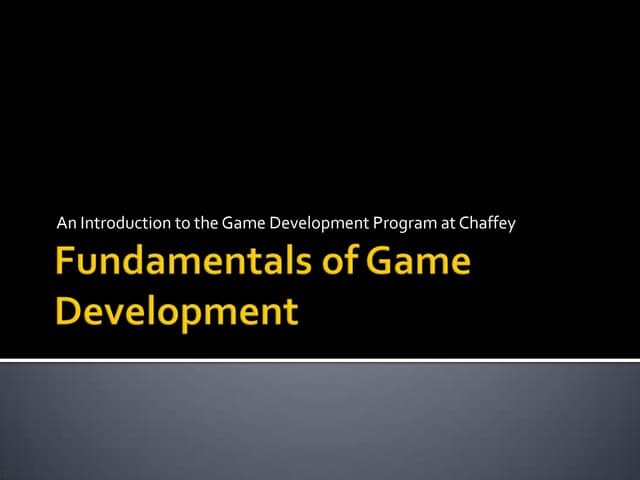 An Introduction to the Game Development Program at Chaffey

Fundamentals of Game Development